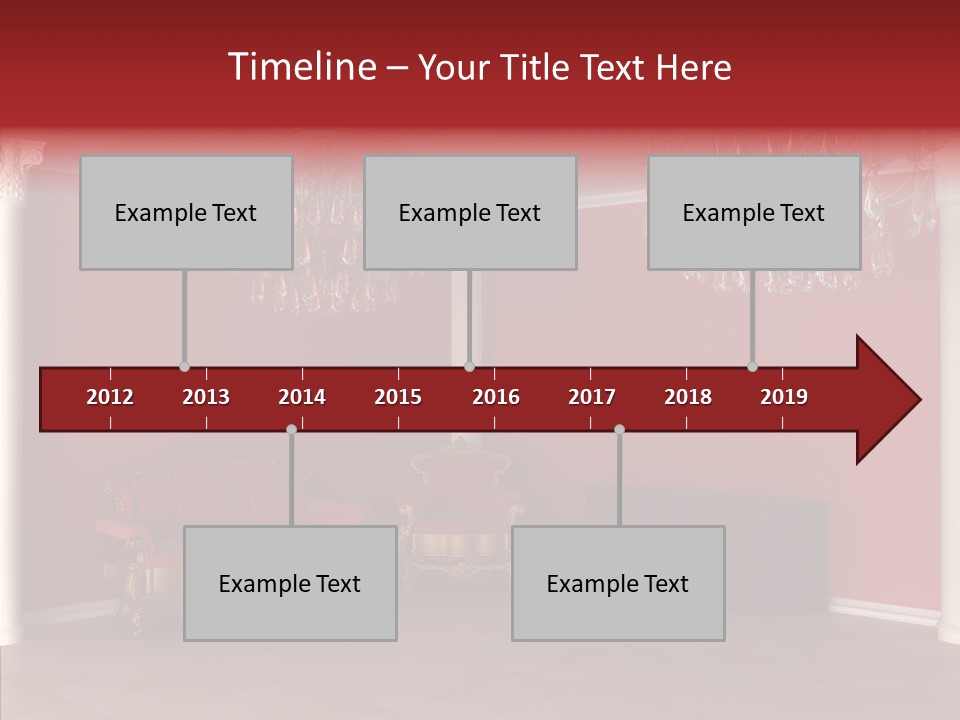 Timeline – Your Title Text Here

Example Text

Example Text

Example Text

2012 2013 2014 2015 2016 2017 2018 2019

Example Text

Example Text